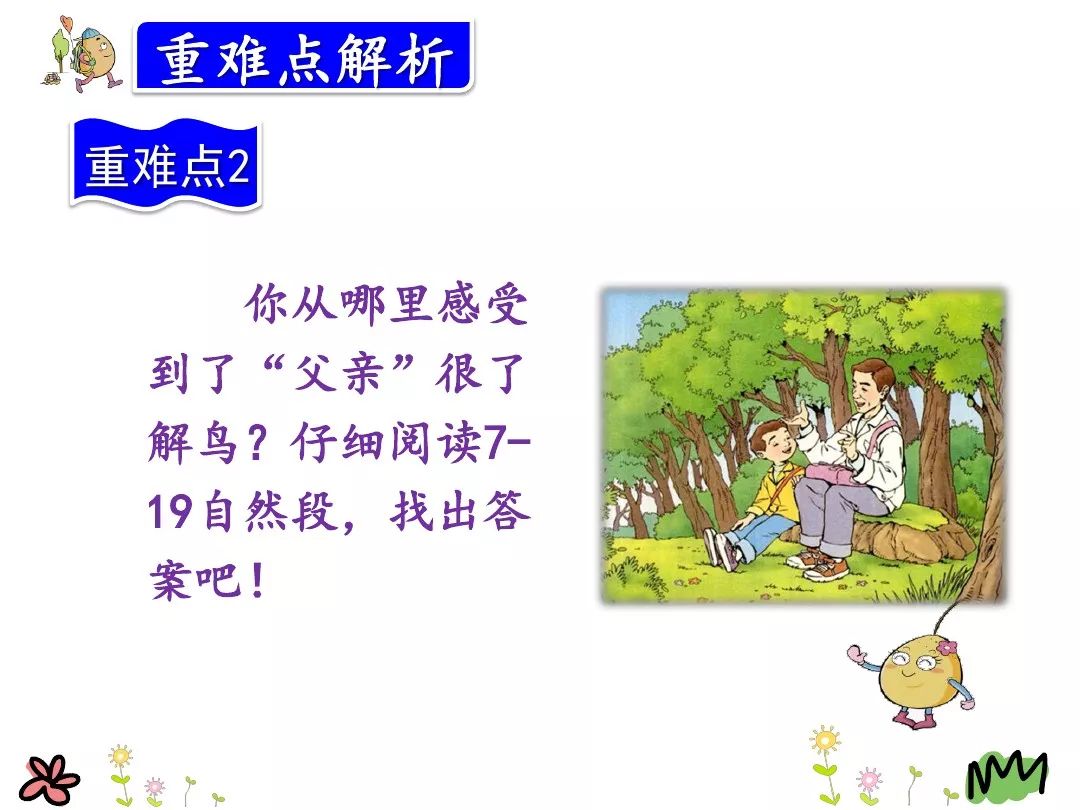 重难点解析

重难点2

你从哪里感受到了“父亲”很了解鸟？仔细阅读7-19自然段，找出答案吧！